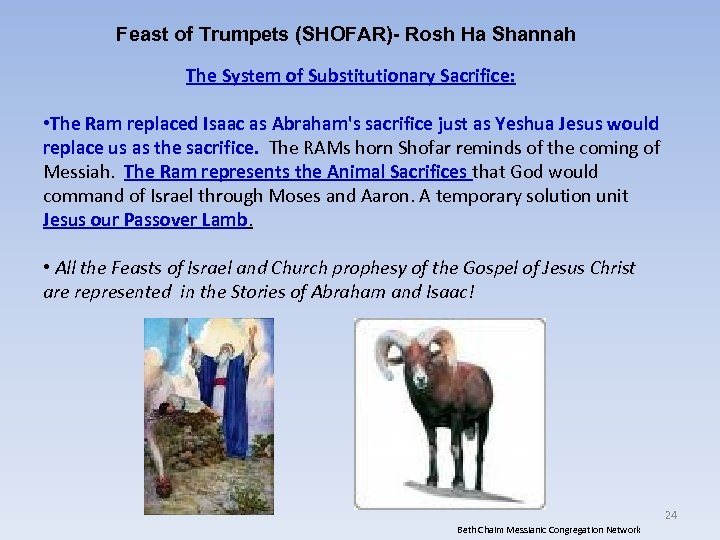 Feast of Trumpets (SHOFAR)- Rosh Ha Shannah

The System of Substitutionary Sacrifice:

•The Ram replaced Isaac as Abraham's sacrifice just as Yeshua Jesus would replace us as the sacrifice. The RAMs horn Shofar reminds of the coming of Messiah. The Ram represents the Animal Sacrifices that God would command of Israel through Moses and Aaron. A temporary solution unit Jesus our Passover Lamb.

• All the Feasts of Israel and Church prophesy of the Gospel of Jesus Christ are represented in the Stories of Abraham and Isaac!

24

Beth Chaim Messianic Congregation Network